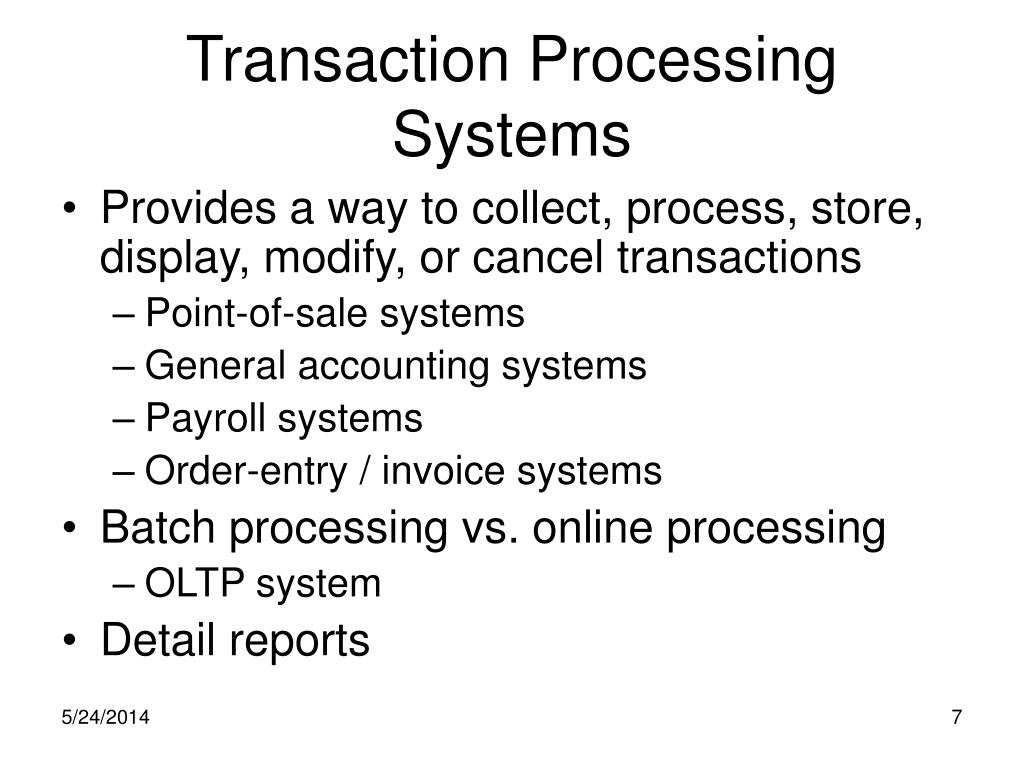 Transaction Processing Systems

• Provides a way to collect, process, store, display, modify, or cancel transactions
– Point-of-sale systems
– General accounting systems
– Payroll systems
– Order-entry / invoice systems
• Batch processing vs. online processing
– OLTP system
• Detail reports

5/24/2014

7